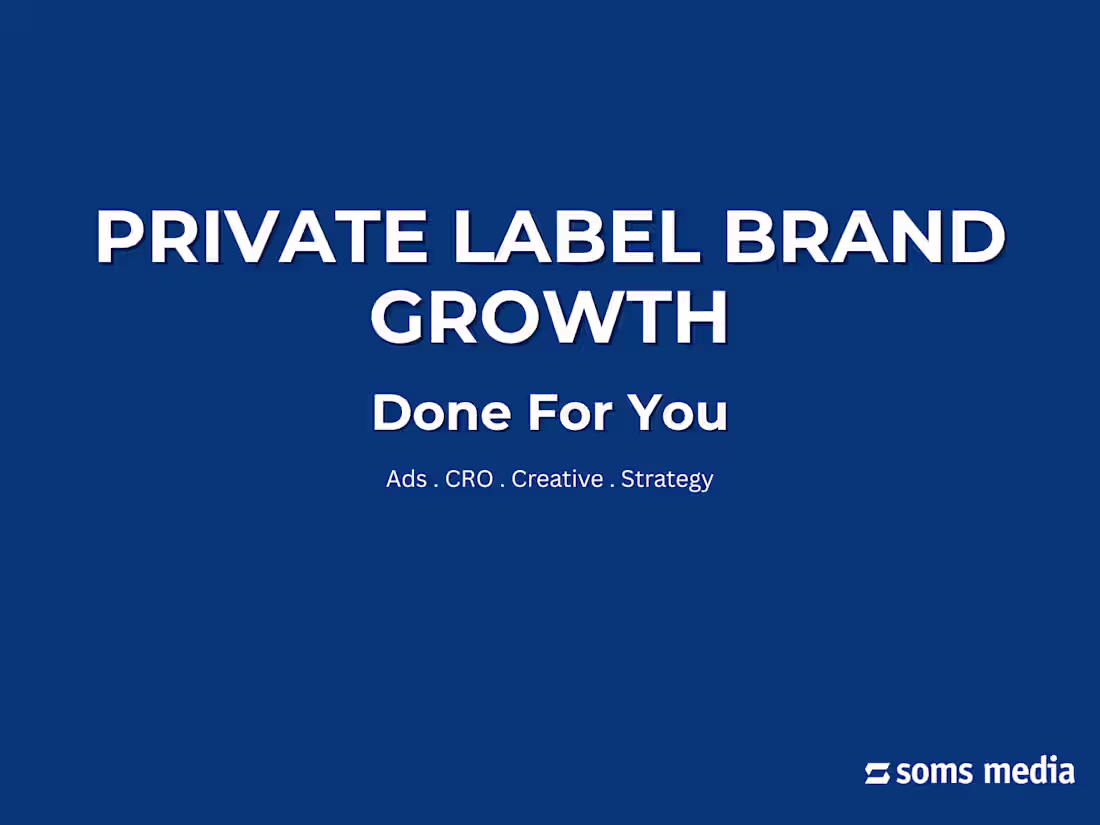 PRIVATE LABEL BRAND GROWTH

Done For You

Ads . CRO . Creative . Strategy

soms media